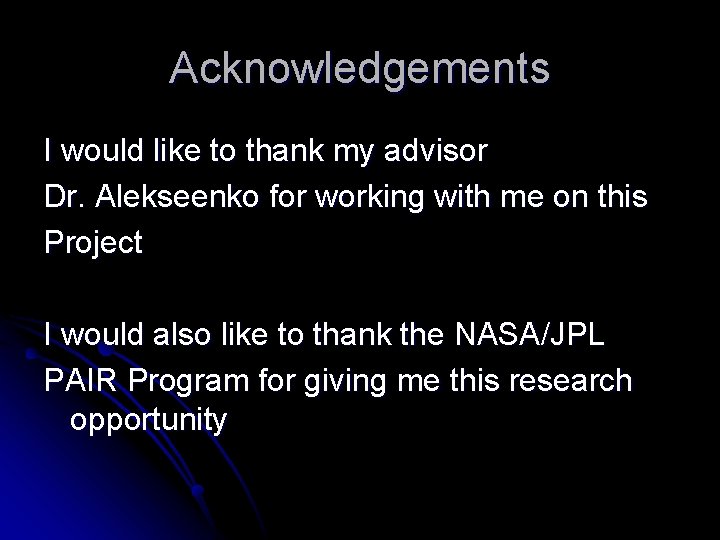 Acknowledgements

I would like to thank my advisor Dr. Alekseenko for working with me on this Project

I would also like to thank the NASA/JPL PAIR Program for giving me this research opportunity